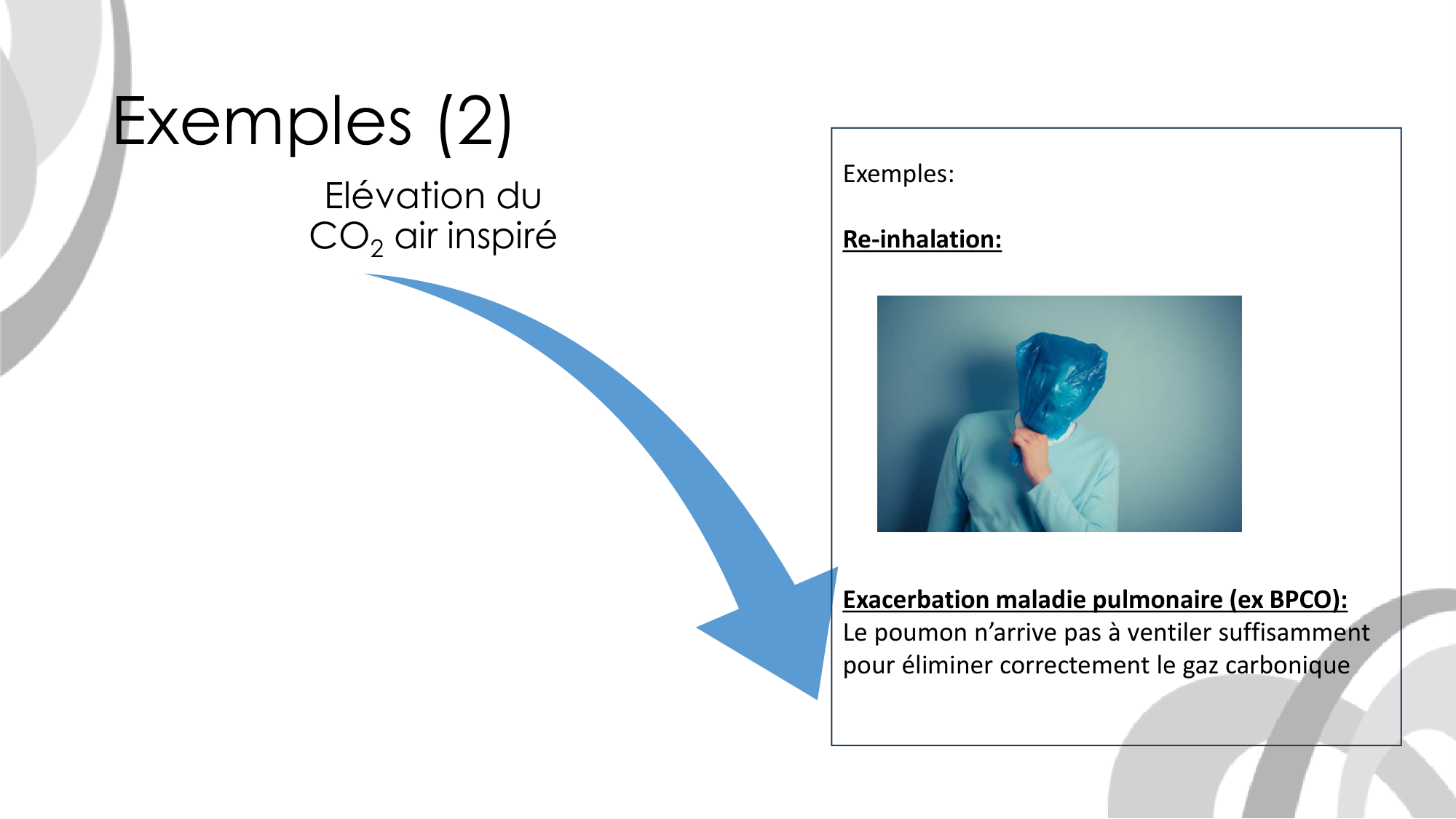 Exemples (2)

Elévation du $CO_2$ air inspiré

Exemples:

Re-inhalation:

Exacerbation maladie pulmonaire (ex BPCO):
Le poumon n'arrive pas à ventiler suffisamment pour éliminer correctement le gaz carbonique